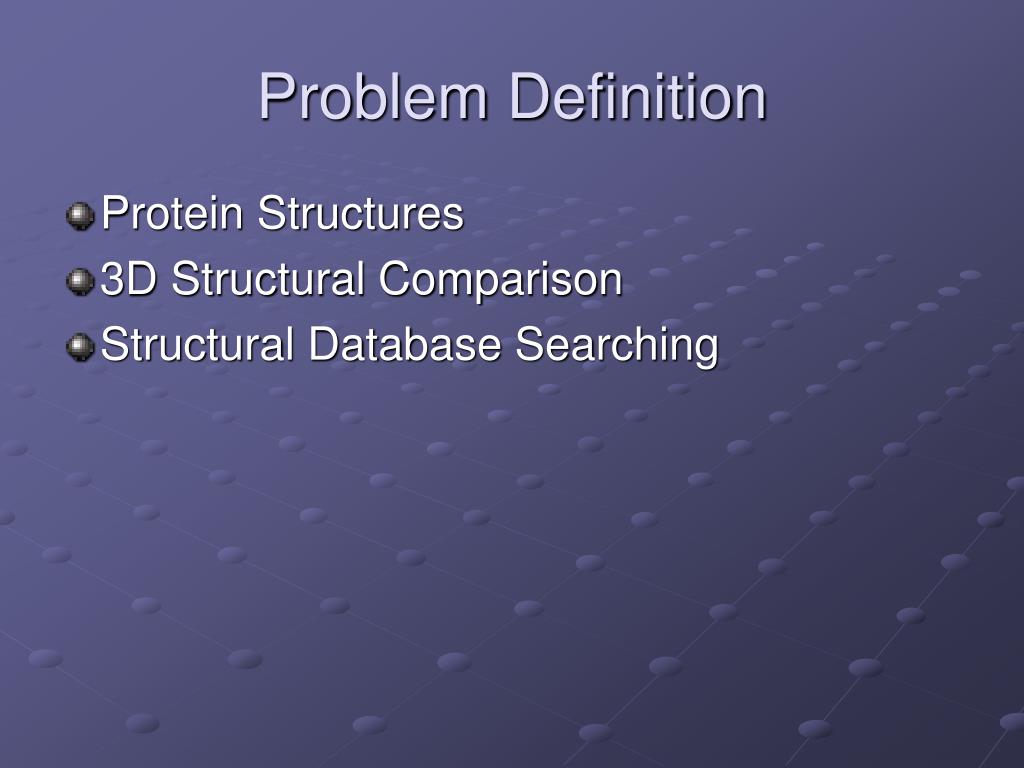 Problem Definition

Protein Structures
3D Structural Comparison
Structural Database Searching